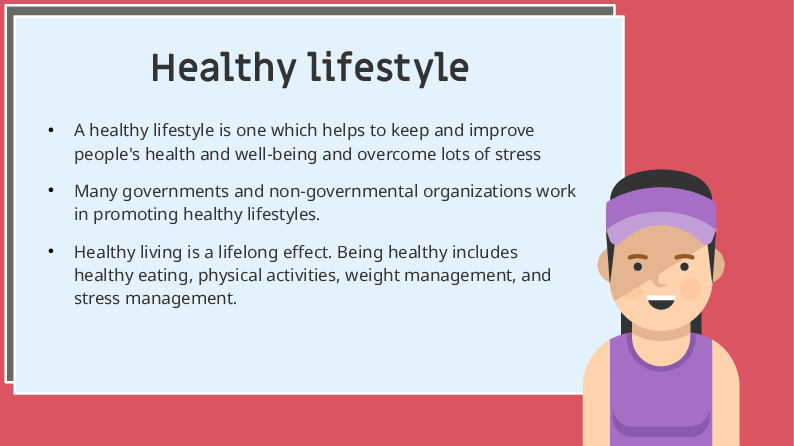 Healthy lifestyle

• A healthy lifestyle is one which helps to keep and improve people's health and well-being and overcome lots of stress

• Many governments and non-governmental organizations work in promoting healthy lifestyles.

• Healthy living is a lifelong effect. Being healthy includes healthy eating, physical activities, weight management, and stress management.